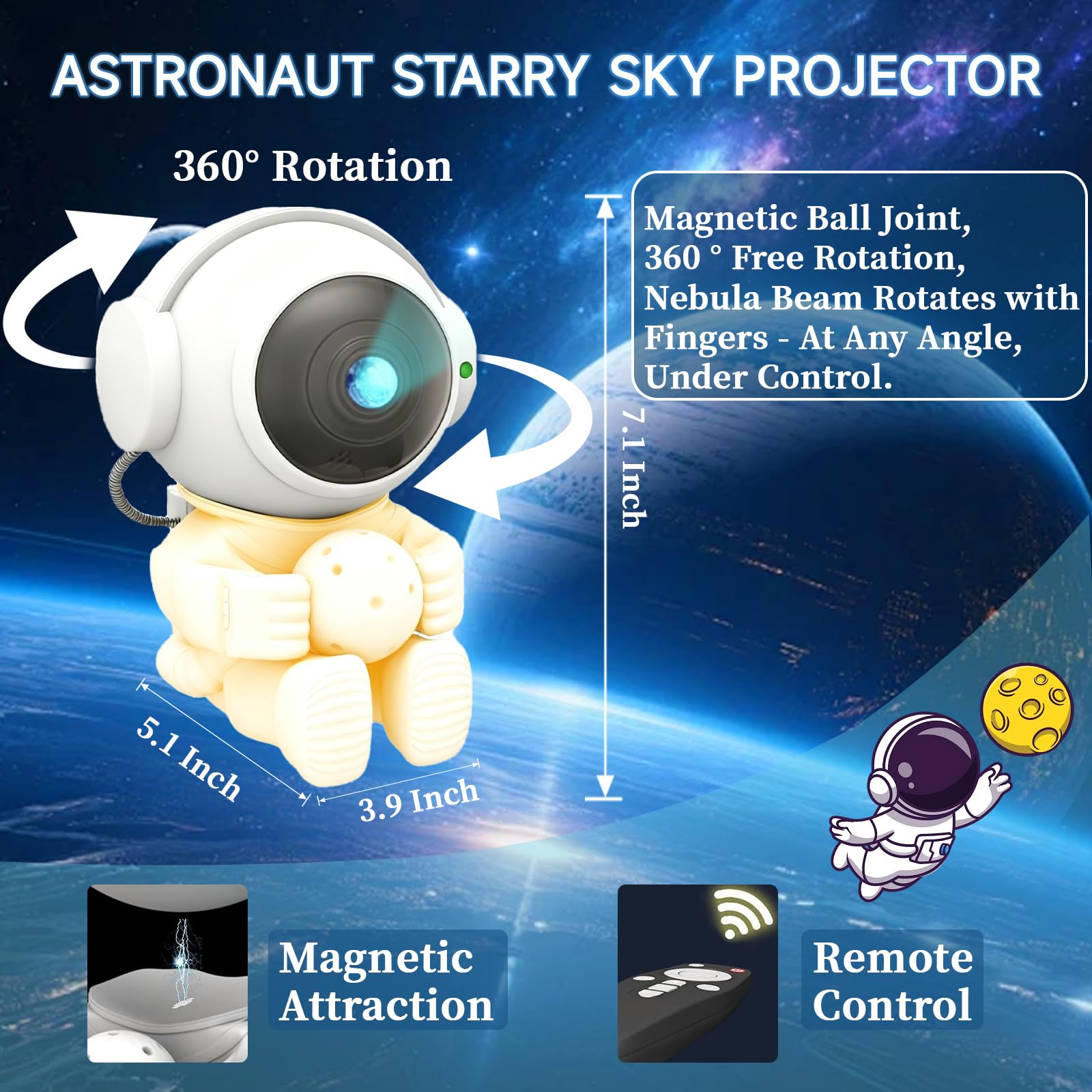 ASTRONAUT STARRY SKY PROJECTOR

360° Rotation

Magnetic Ball Joint, 360 ° Free Rotation, Nebula Beam Rotates with Fingers - At Any Angle, Under Control.

7.1 Inch

5.1 Inch

3.9 Inch

Magnetic Attraction

Remote Control